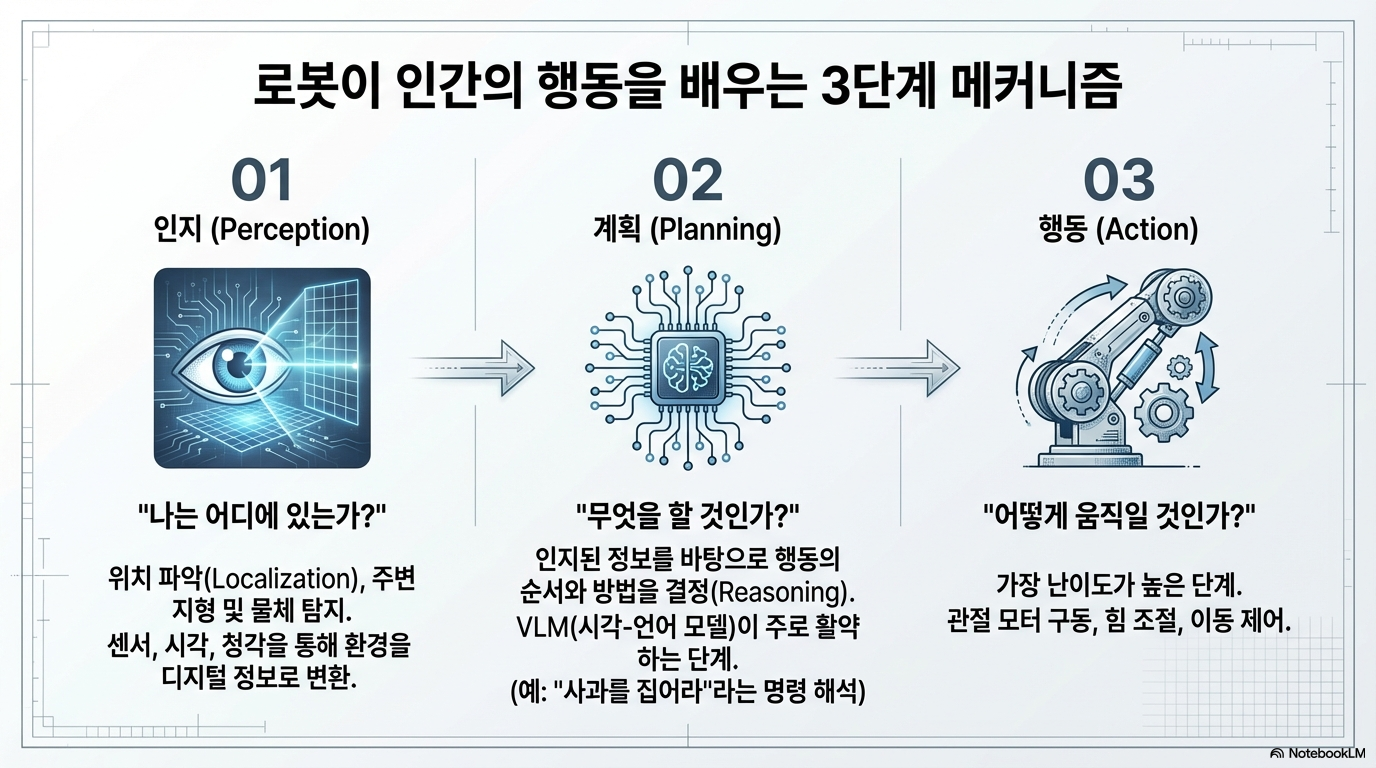 로봇이 인간의 행동을 배우는 3단계 메커니즘

01
인지 (Perception)

"나는 어디에 있는가?"

위치 파악(Localization), 주변 지형 및 물체 탐지.
센서, 시각, 청각을 통해 환경을 디지털 정보로 변환.

02
계획 (Planning)

"무엇을 할 것인가?"

인지된 정보를 바탕으로 행동의 순서와 방법을 결정(Reasoning).
VLM(시각-언어 모델)이 주로 활약하는 단계.
(예: "사과를 집어라"라는 명령 해석)

03
행동 (Action)

"어떻게 움직일 것인가?"

가장 난이도가 높은 단계.
관절 모터 구동, 힘 조절, 이동 제어.

NotebookLM